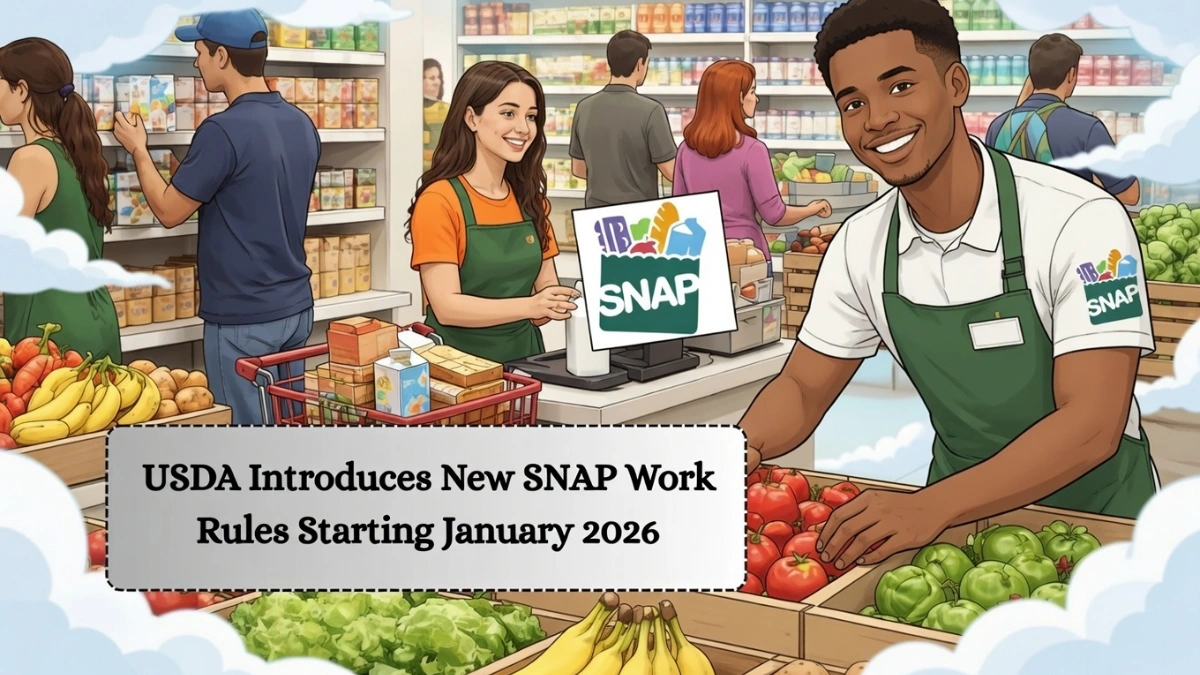 SNAP

SNAP

USDA Introduces New SNAP Work Rules Starting January 2026